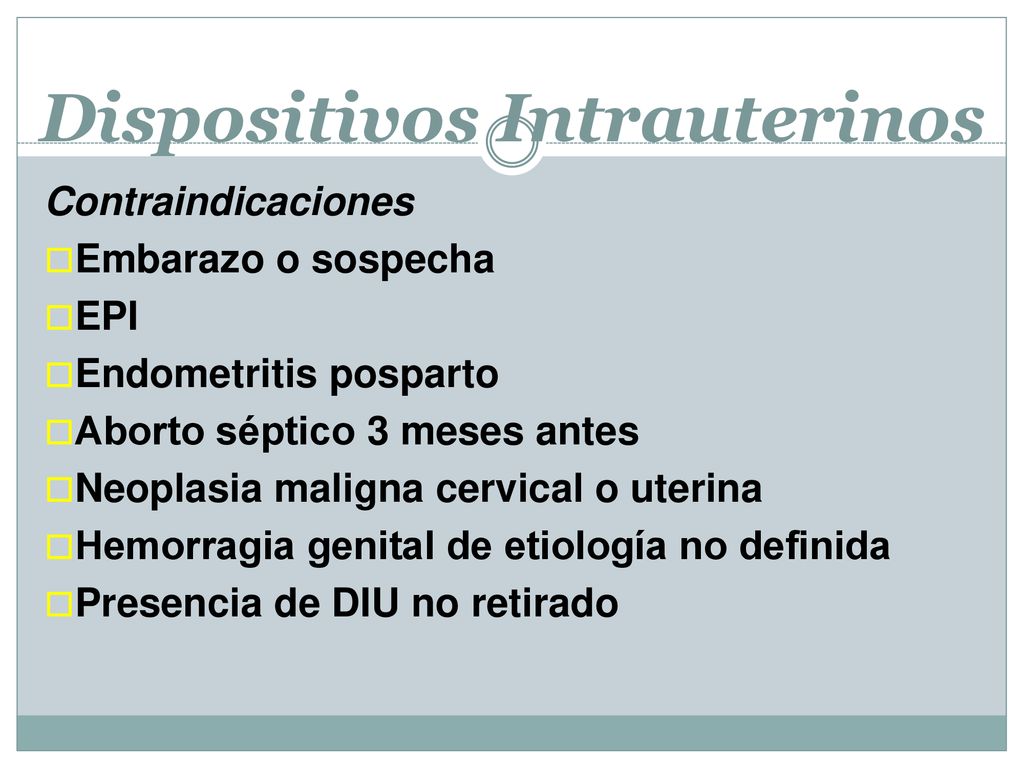 Dispositivos Intrauterinos

Contraindicaciones

Embarazo o sospecha

EPI

Endometritis posparto

Aborto séptico 3 meses antes

Neoplasia maligna cervical o uterina

Hemorragia genital de etiología no definida

Presencia de DIU no retirado